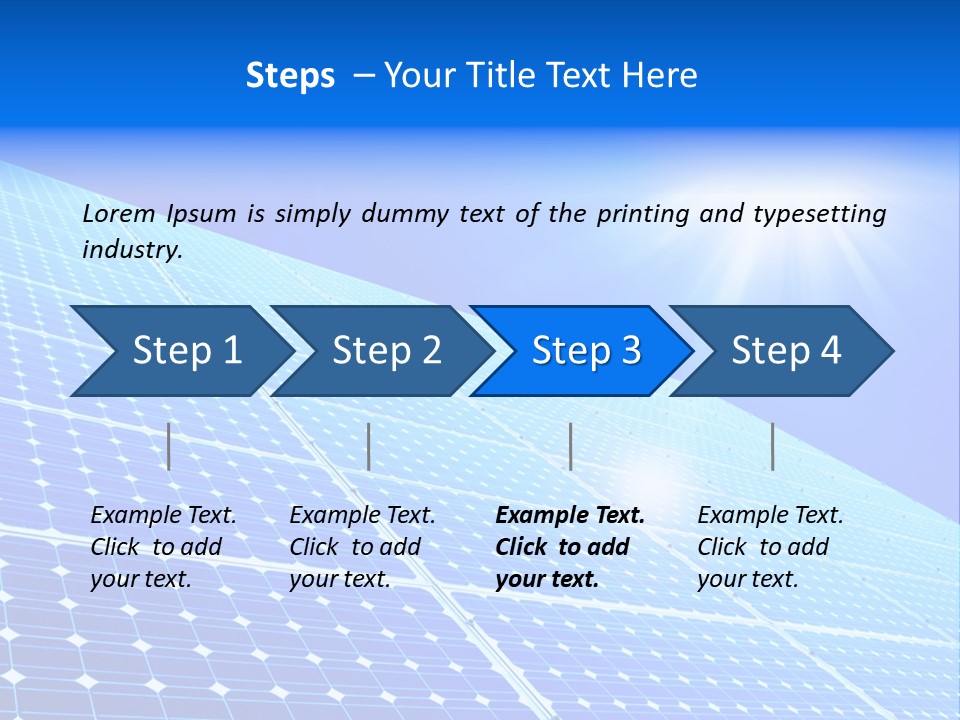 Steps – Your Title Text Here

Lorem Ipsum is simply dummy text of the printing and typesetting industry.

Step 1

Step 2

Step 3

Step 4

Example Text. Click to add your text.

Example Text. Click to add your text.

Example Text. Click to add your text.

Example Text. Click to add your text.